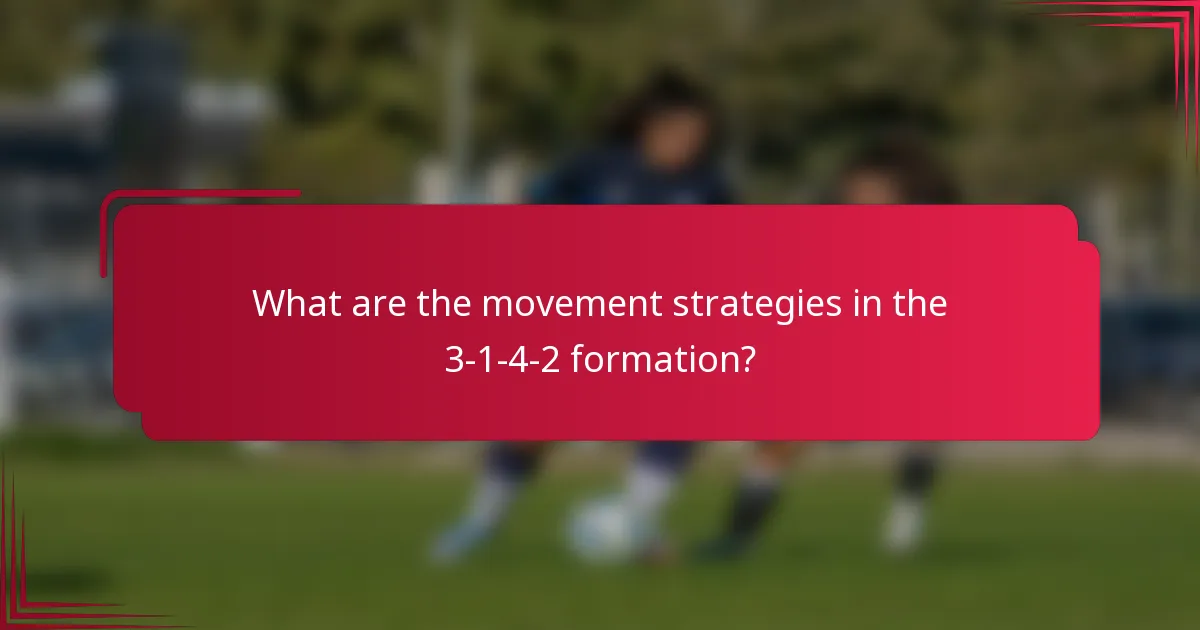 What are the movement strategies in the 3-1-4-2 formation?